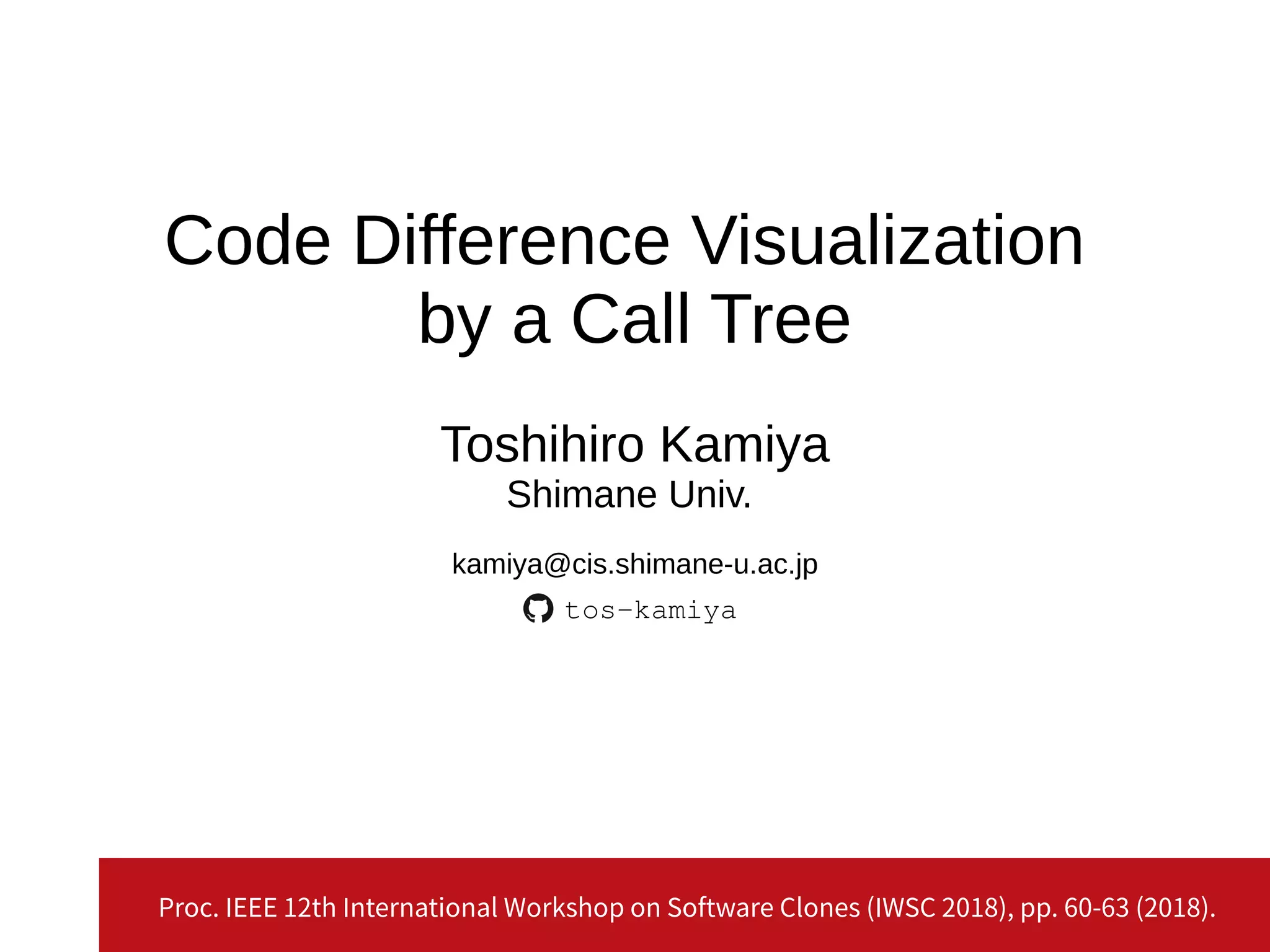 Code Difference Visualization by a Call Tree

Toshihiro Kamiya
Shimane Univ.

kamiya@cis.shimane-u.ac.jp
tos-kamiya

Proc. IEEE 12th International Workshop on Software Clones (IWSC 2018), pp. 60-63 (2018).